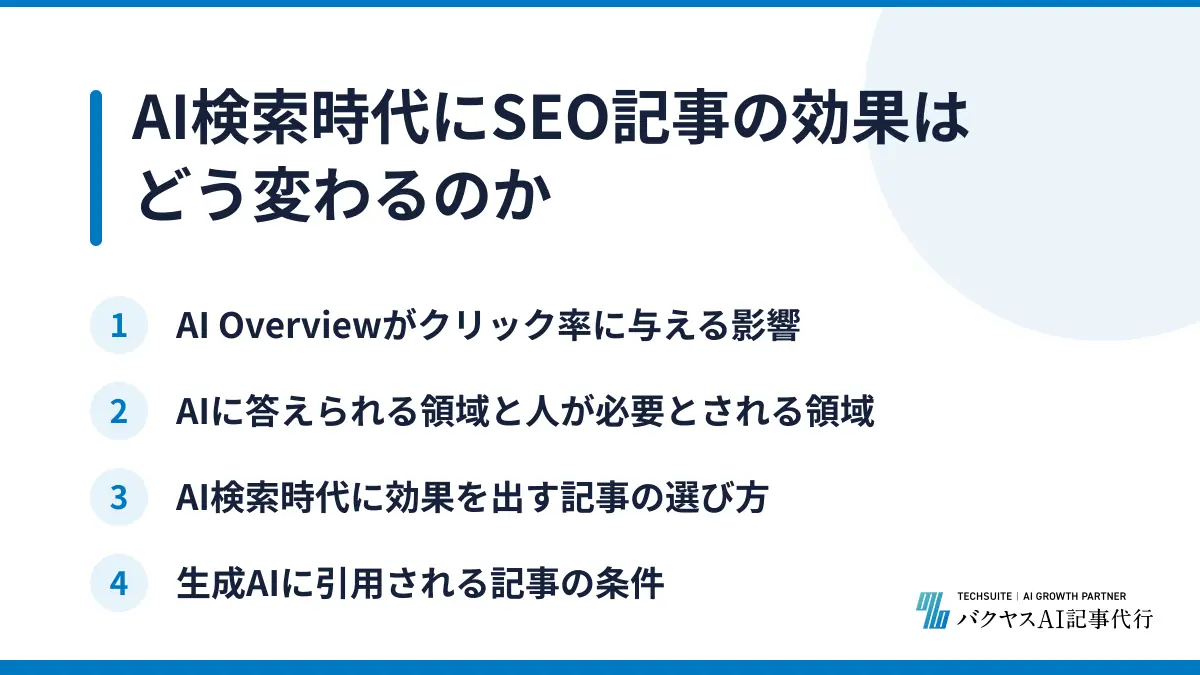 AI検索時代にSEO記事の効果はどう変わるのか

1 AI Overviewがクリック率に与える影響

2 AIに答えられる領域と人が必要とされる領域

3 AI検索時代に効果を出す記事の選び方

4 生成AIに引用される記事の条件

TECHSUITE | AI GROWTH PARTNER
バクヤスAI記事代行